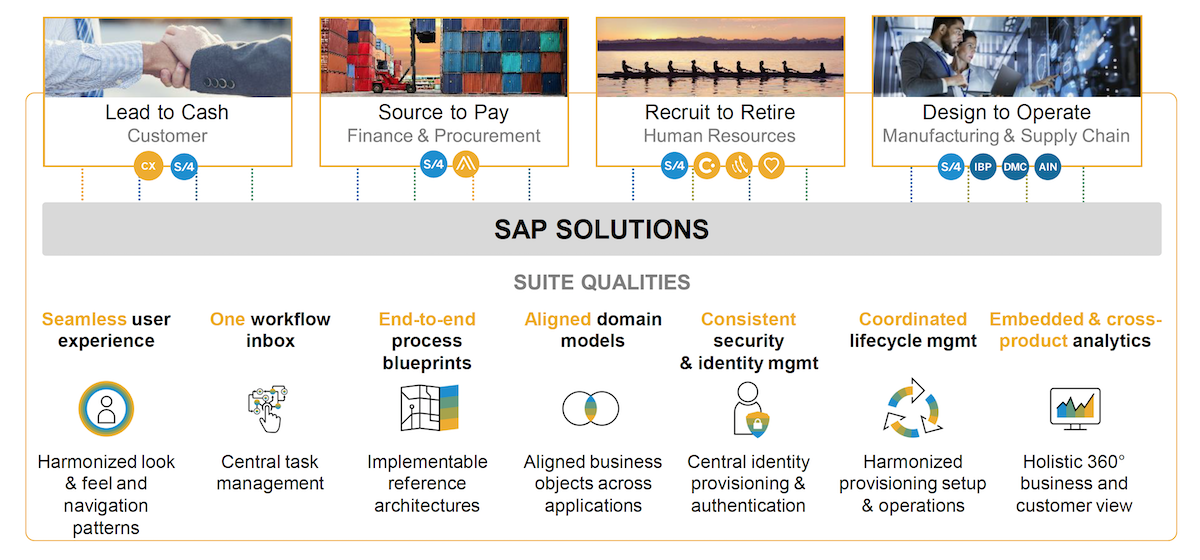 Lead to Cash
Customer
CX S/4

Source to Pay
Finance & Procurement
S/4

Recruit to Retire
Human Resources
S/4

Design to Operate
Manufacturing & Supply Chain
S/4 IBP DMC AIN

SAP SOLUTIONS

SUITE QUALITIES

Seamless user experience

Harmonized look & feel and navigation patterns

One workflow inbox

Central task management

End-to-end process blueprints

Implementable reference architectures

Aligned domain models

Aligned business objects across applications

Consistent security & identity mgmt

Central identity provisioning & authentication

Coordinated lifecycle mgmt

Harmonized provisioning setup & operations

Embedded & cross-product analytics

Holistic 360° business and customer view